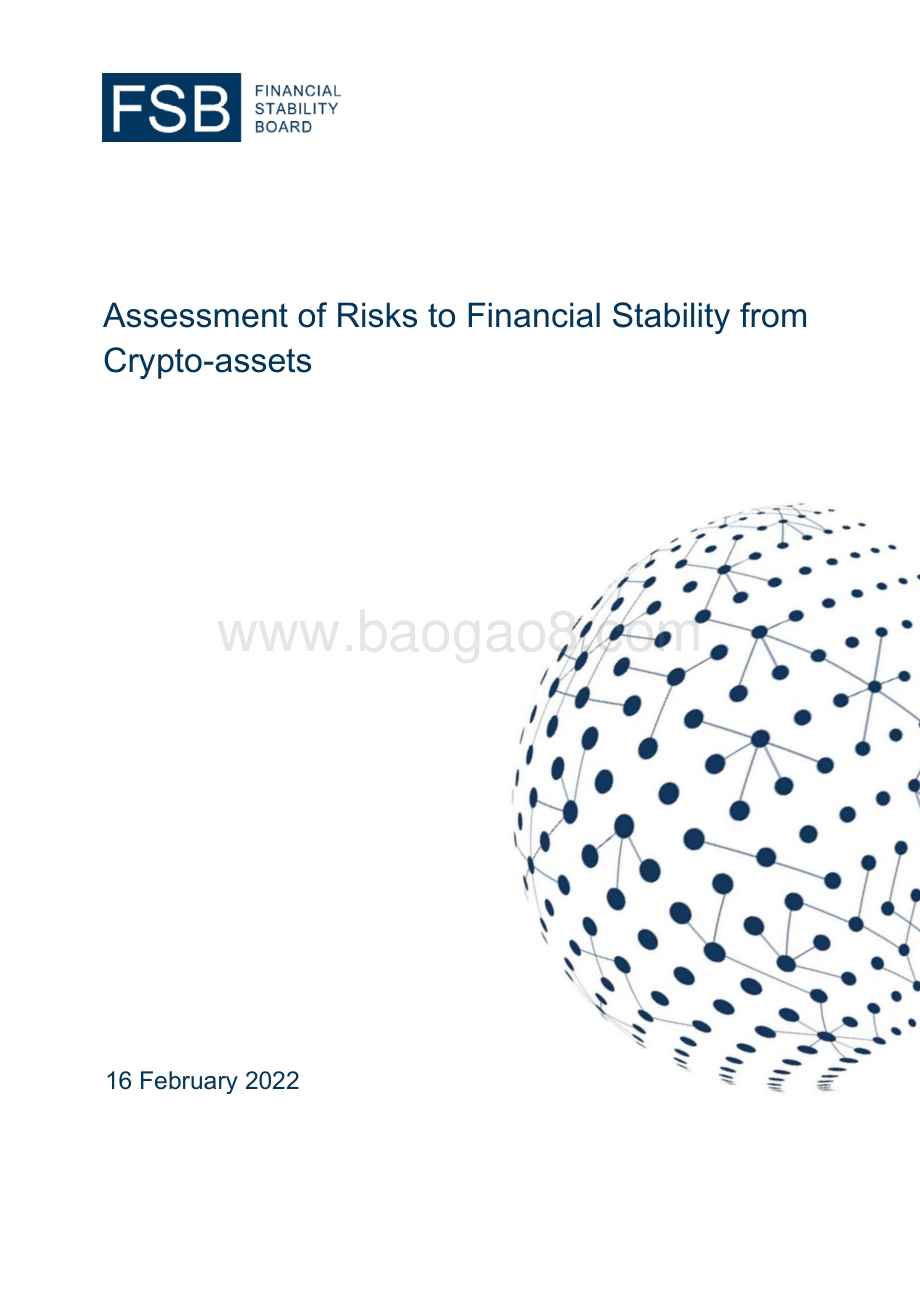 FSB FINANCIAL STABILITY BOARD

Assessment of Risks to Financial Stability from Crypto-assets

www.baogao8.com

16 February 2022